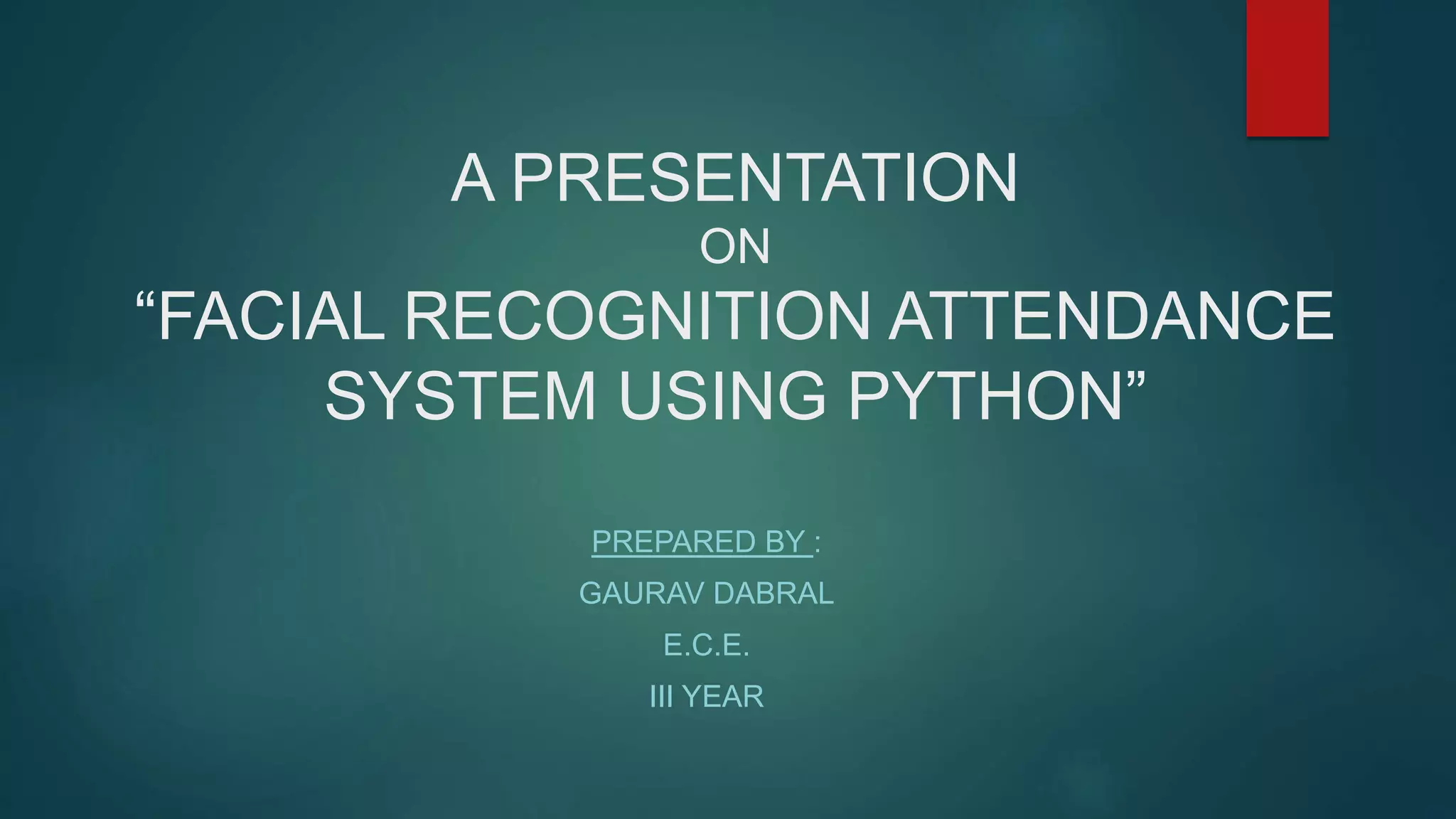 A PRESENTATION
ON
“FACIAL RECOGNITION ATTENDANCE SYSTEM USING PYTHON”

PREPARED BY :
GAURAV DABRAL
E.C.E.
III YEAR